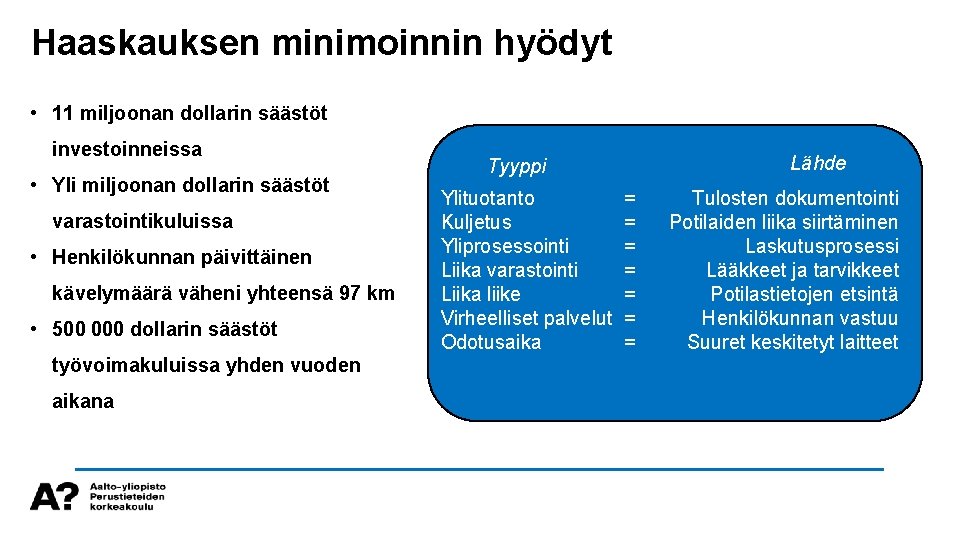 Haaskauksen minimoinnin hyödyt

• 11 miljoonan dollarin säästöt investoinneissa
• Yli miljoonan dollarin säästöt varastointikuluissa
• Henkilökunnan päivittäinen kävelymäärä väheni yhteensä 97 km
• 500 000 dollarin säästöt työvoimakuluissa yhden vuoden aikana

| Tyyppi | | Lähde |
|---|---|---|
| Ylituotanto | = | Tulosten dokumentointi |
| Kuljetus | = | Potilaiden liika siirtäminen |
| Yliprosessointi | = | Laskutusprosessi |
| Liika varastointi | = | Lääkkeet ja tarvikkeet |
| Liika liike | = | Potilastietojen etsintä |
| Virheelliset palvelut | = | Henkilökunnan vastuu |
| Odotusaika | = | Suuret keskitetyt laitteet |

A? Aalto-yliopisto Perustieteiden korkeakoulu